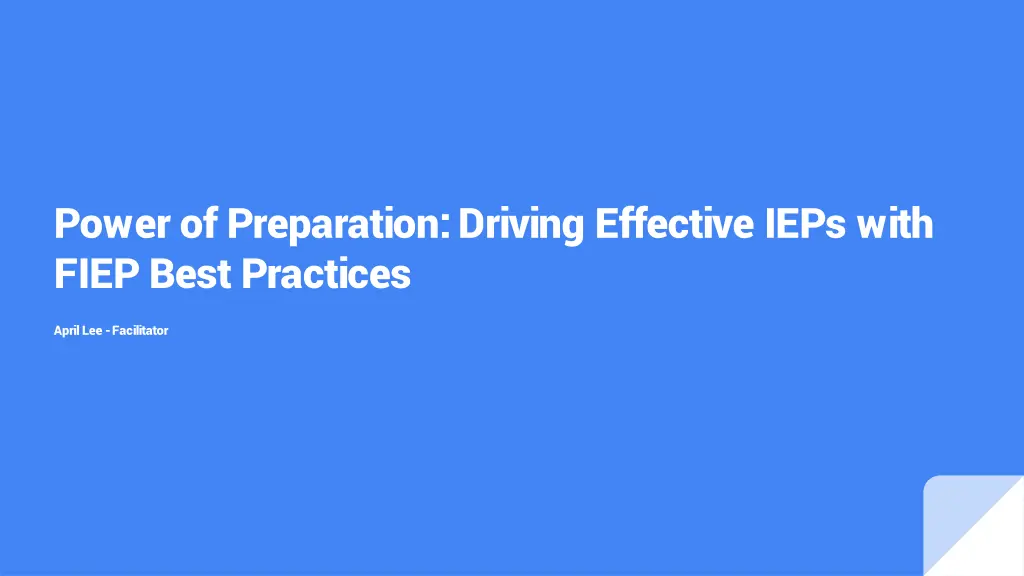 Power of Preparation: Driving Effective IEPs with FIEP Best Practices

April Lee - Facilitator